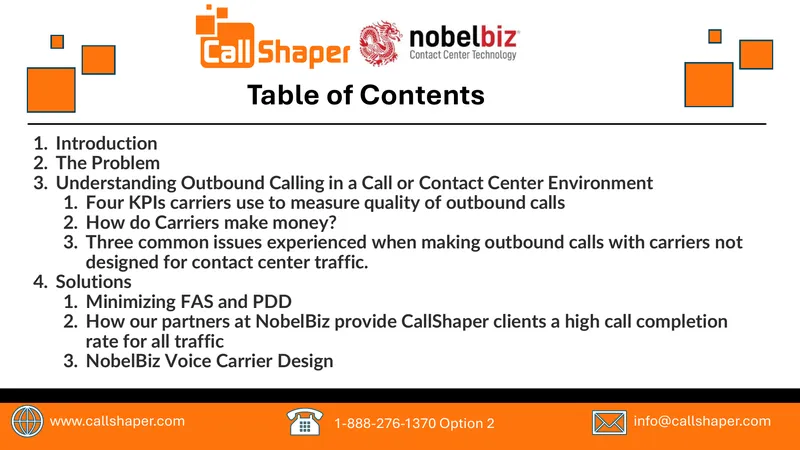 CallShaper nobelbiz Contact Center Technology

Table of Contents

1. Introduction
2. The Problem
3. Understanding Outbound Calling in a Call or Contact Center Environment
   1. Four KPIs carriers use to measure quality of outbound calls
   2. How do Carriers make money?
   3. Three common issues experienced when making outbound calls with carriers not designed for contact center traffic.
4. Solutions
   1. Minimizing FAS and PDD
   2. How our partners at NobelBiz provide CallShaper clients a high call completion rate for all traffic
   3. NobelBiz Voice Carrier Design

www.callshaper.com 1-888-276-1370 Option 2 info@callshaper.com